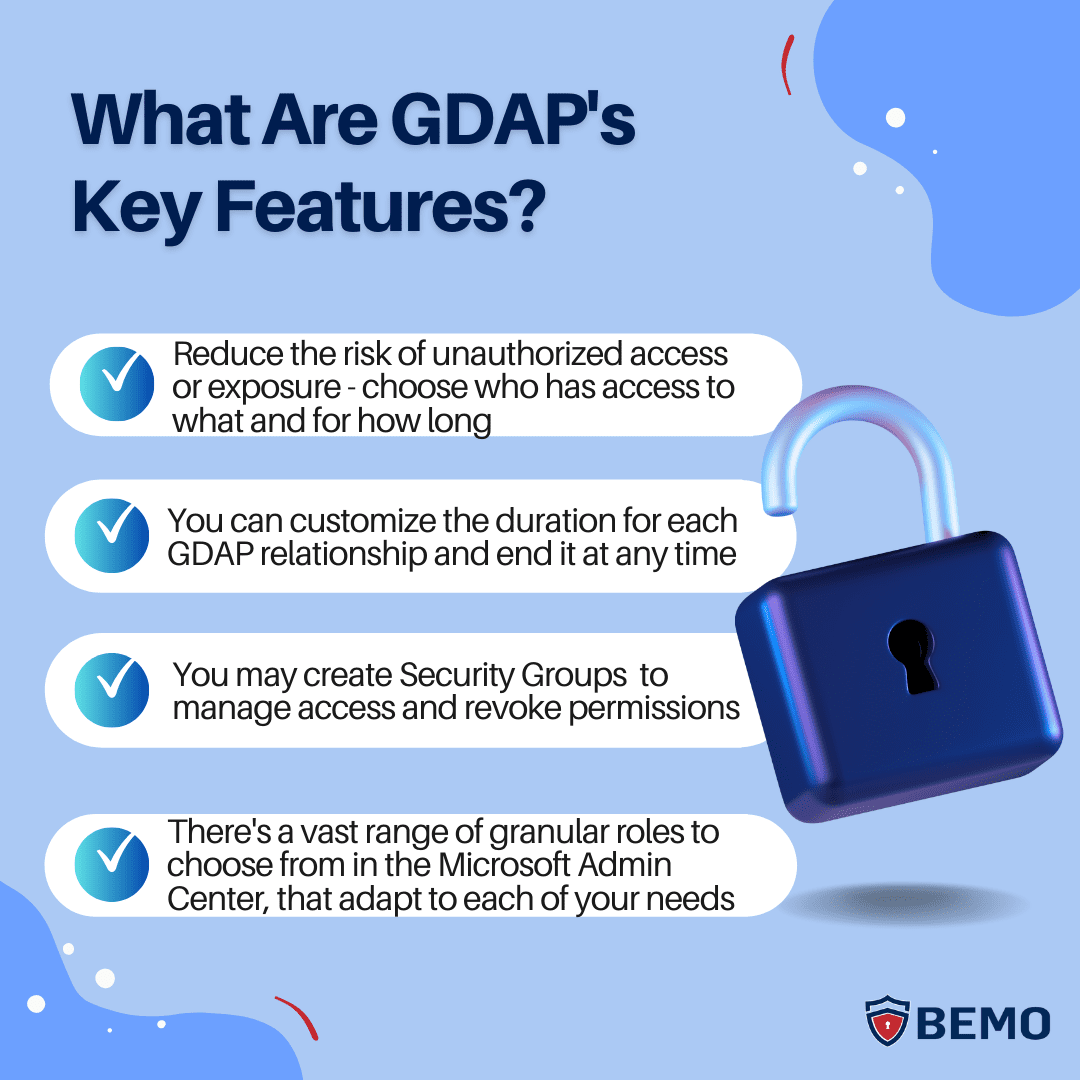 What Are GDAP's Key Features?

Reduce the risk of unauthorized access or exposure - choose who has access to what and for how long

You can customize the duration for each GDAP relationship and end it at any time

You may create Security Groups to manage access and revoke permissions

There's a vast range of granular roles to choose from in the Microsoft Admin Center, that adapt to each of your needs

BEMO